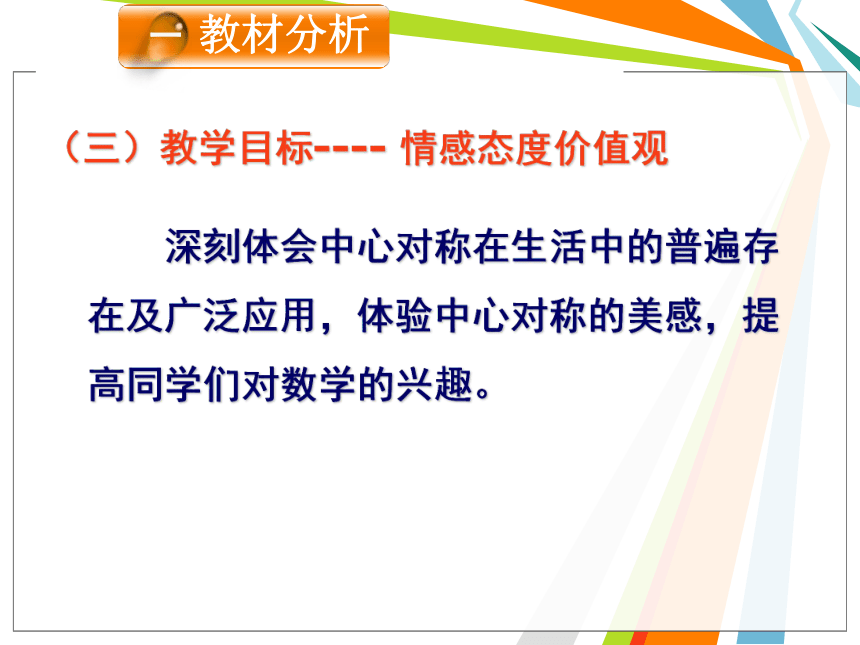 一 教材分析

（三）教学目标---- 情感态度价值观

深刻体会中心对称在生活中的普遍存在及广泛应用，体验中心对称的美感，提高同学们对数学的兴趣。